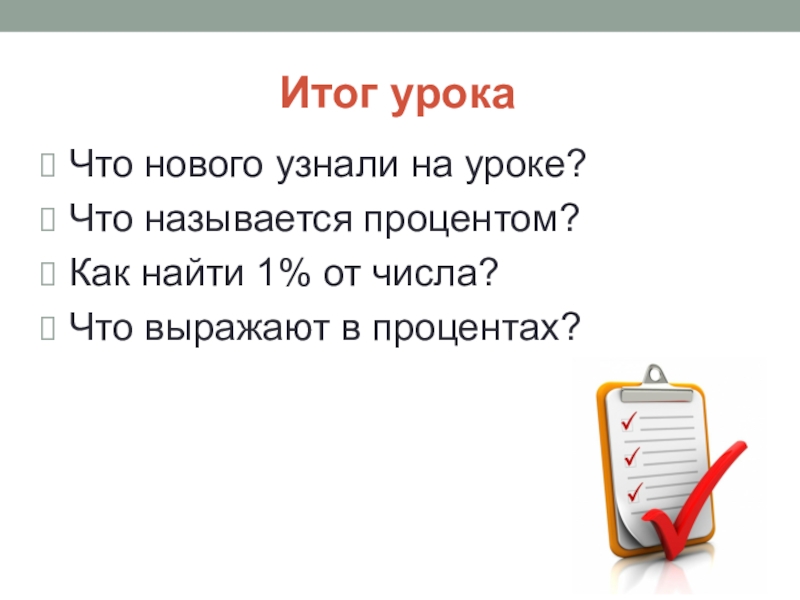 Итог урока

Что нового узнали на уроке?
Что называется процентом?
Как найти 1% от числа?
Что выражают в процентах?